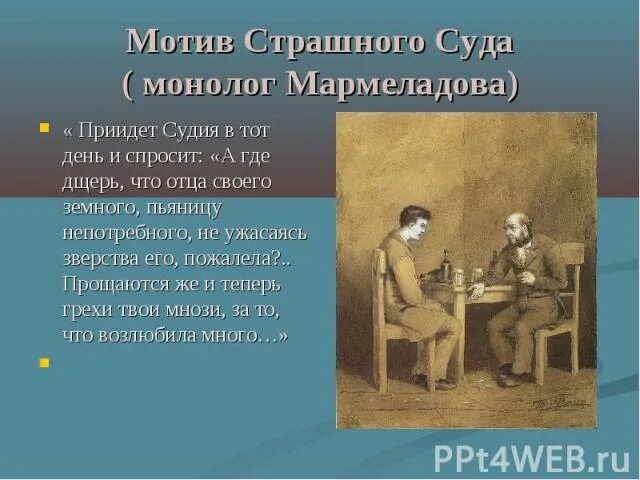 Мотив Страшного Суда
( монолог Мармеладова)

« Приидет Судия в тот день и спросит: «А где дщерь, что отца своего земного, пьяницу непотребного, не ужасаясь зверства его, пожалела?.. Прощаются же и теперь грехи твои мнози, за то, что возлюбила много…»

PPt4WEB.ru